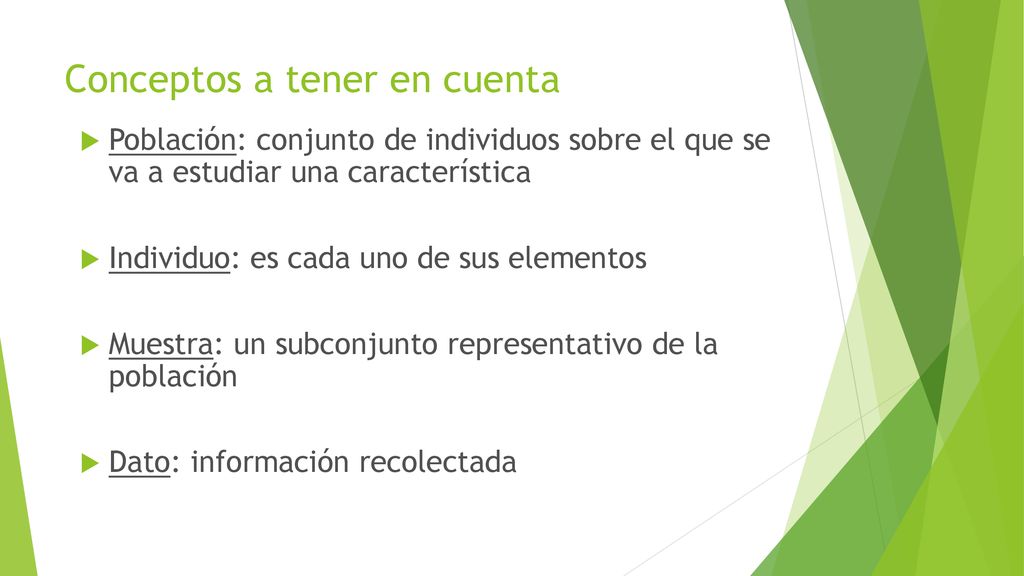 Conceptos a tener en cuenta

Población: conjunto de individuos sobre el que se va a estudiar una característica

Individuo: es cada uno de sus elementos

Muestra: un subconjunto representativo de la población

Dato: información recolectada